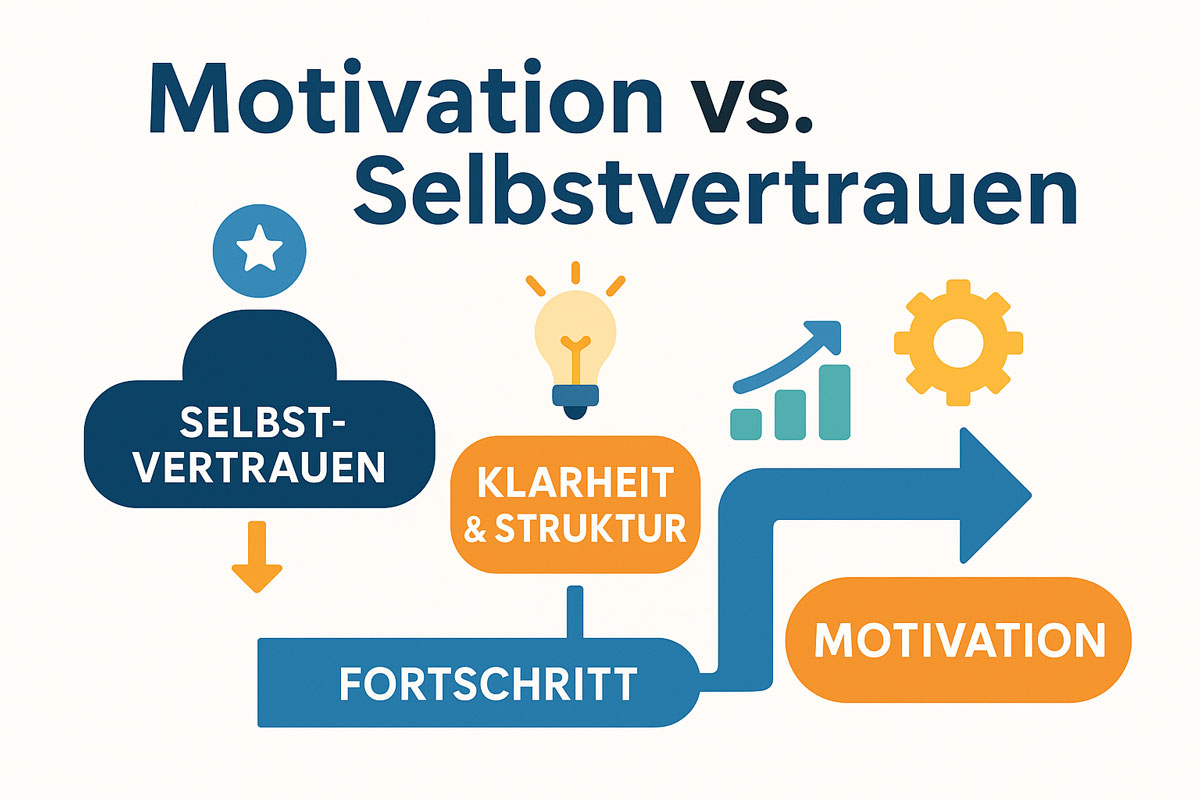 Motivation vs. Selbstvertrauen

SELBST-VERTRAUEN

KLARHEIT & STRUKTUR

FORTSCHRITT

MOTIVATION